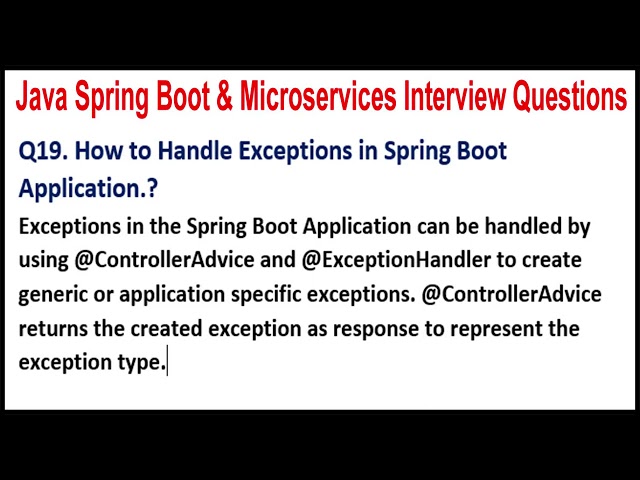 Java Spring Boot & Microservices Interview Questions

Q19. How to Handle Exceptions in Spring Boot Application.?

Exceptions in the Spring Boot Application can be handled by using @ControllerAdvice and @ExceptionHandler to create generic or application specific exceptions. @ControllerAdvice returns the created exception as response to represent the exception type.